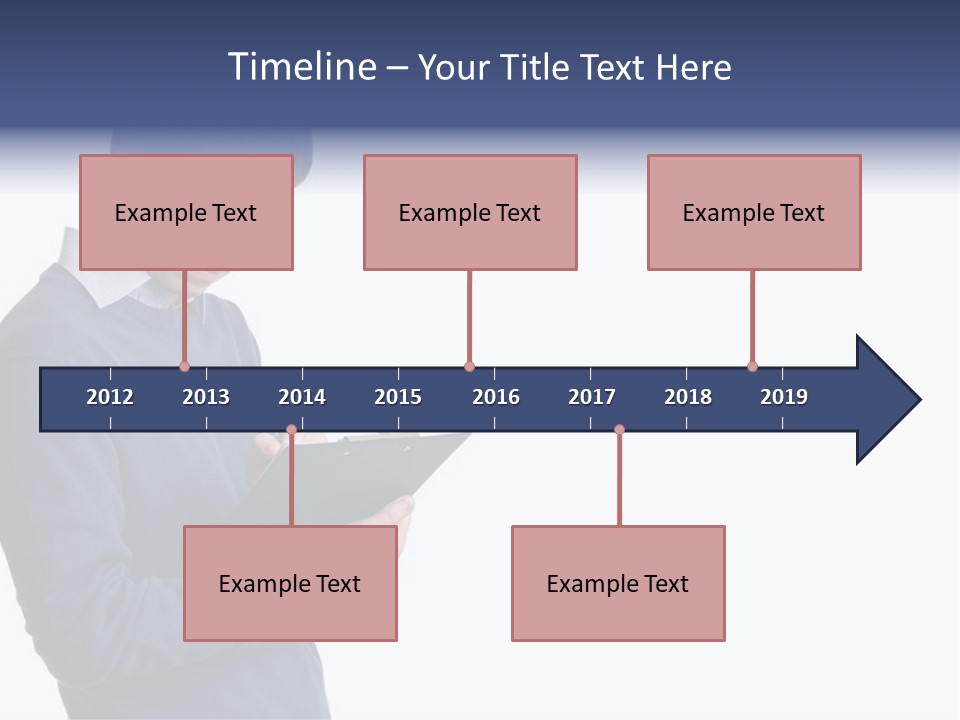 Timeline – Your Title Text Here

Example Text

Example Text

Example Text

2012 2013 2014 2015 2016 2017 2018 2019

Example Text

Example Text